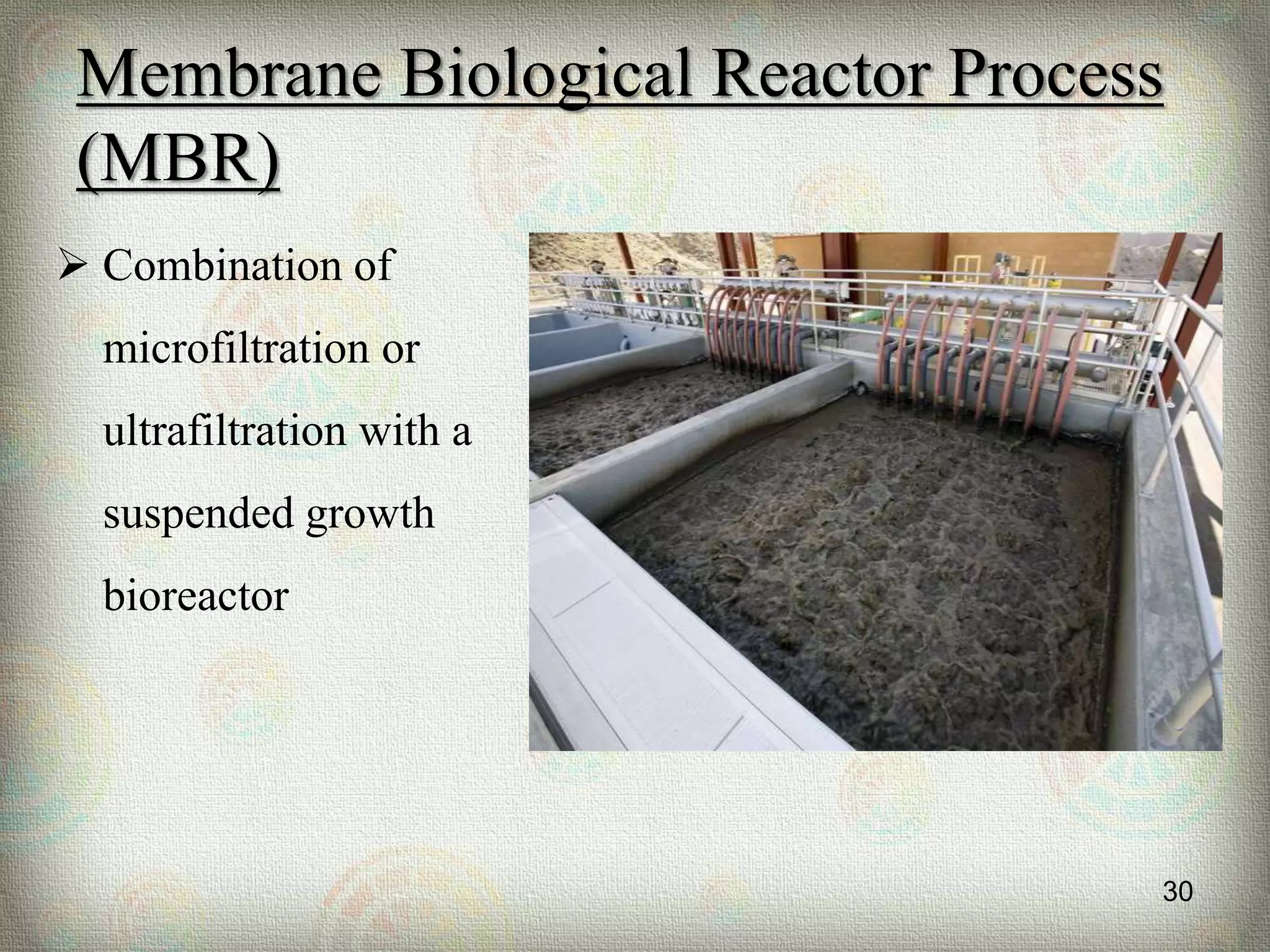 Membrane Biological Reactor Process (MBR)

➢ Combination of microfiltration or ultrafiltration with a suspended growth bioreactor

30